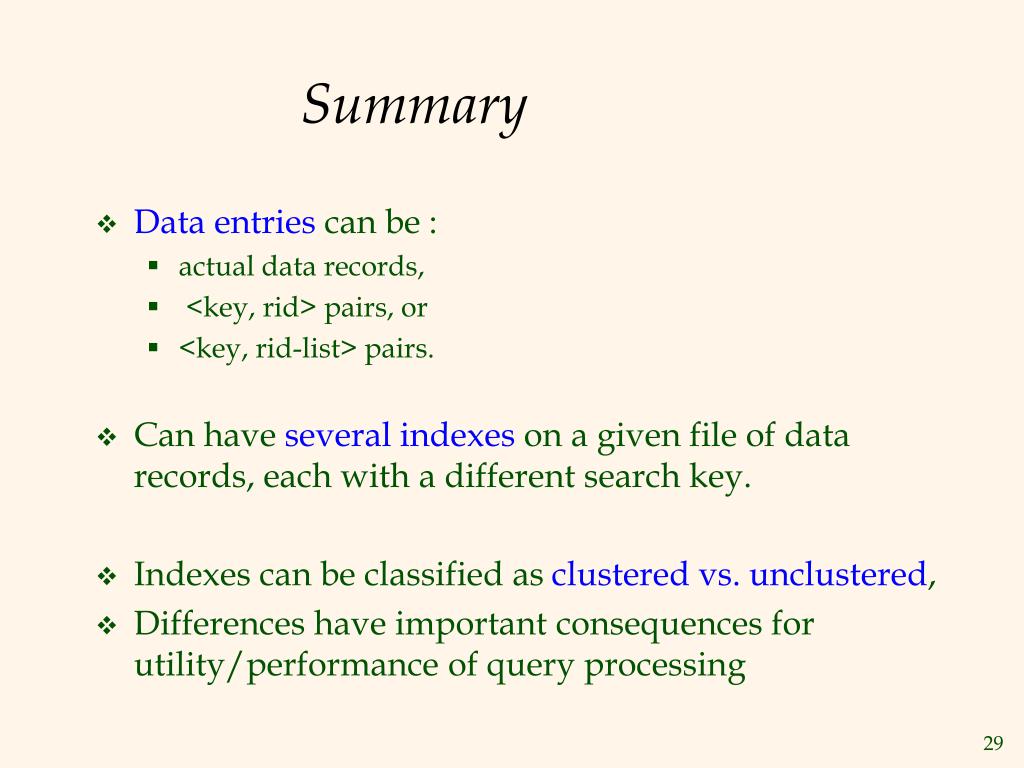 Summary

❖ Data entries can be :
▪ actual data records,
▪ <key, rid> pairs, or
▪ <key, rid-list> pairs.

❖ Can have several indexes on a given file of data records, each with a different search key.

❖ Indexes can be classified as clustered vs. unclustered,
❖ Differences have important consequences for utility/performance of query processing

29